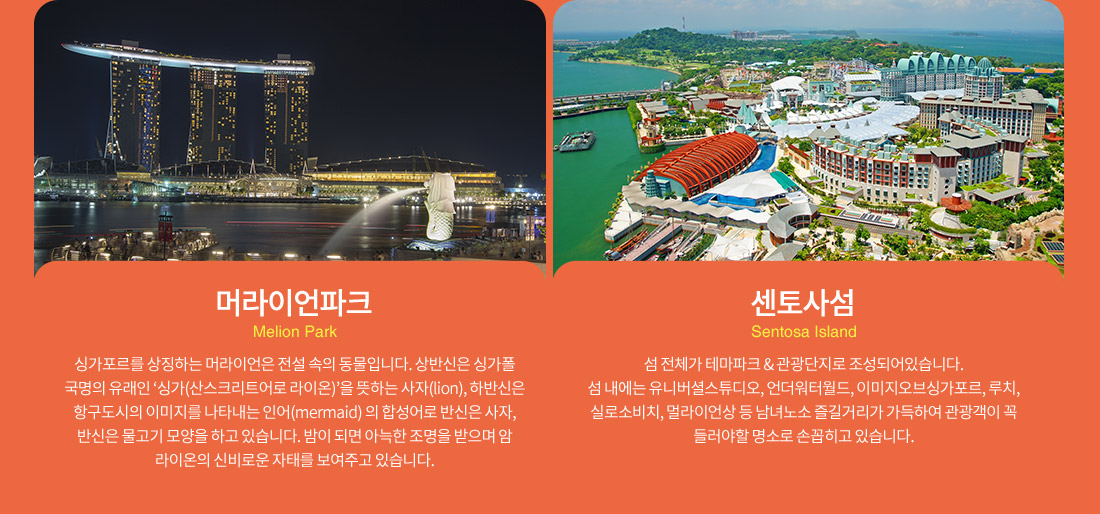 머라이언파크
Melion Park

싱가포르를 상징하는 머라이언은 전설 속의 동물입니다. 상반신은 싱가폴 국명의 유래인 '싱가(산스크리트어로 라이온)'을 뜻하는 사자(lion), 하반신은 항구도시의 이미지를 나타내는 인어(mermaid) 의 합성어로 반신은 사자, 반신은 물고기 모양을 하고 있습니다. 밤이 되면 아늑한 조명을 받으며 암 라이온의 신비로운 자태를 보여주고 있습니다.

센토사섬
Sentosa Island

섬 전체가 테마파크 & 관광단지로 조성되어있습니다. 섬 내에는 유니버셜스튜디오, 언더워터월드, 이미지오브싱가포르, 루치, 실로소비치, 멀라이언상 등 남녀노소 즐길거리가 가득하여 관광객이 꼭 들러야할 명소로 손꼽히고 있습니다.